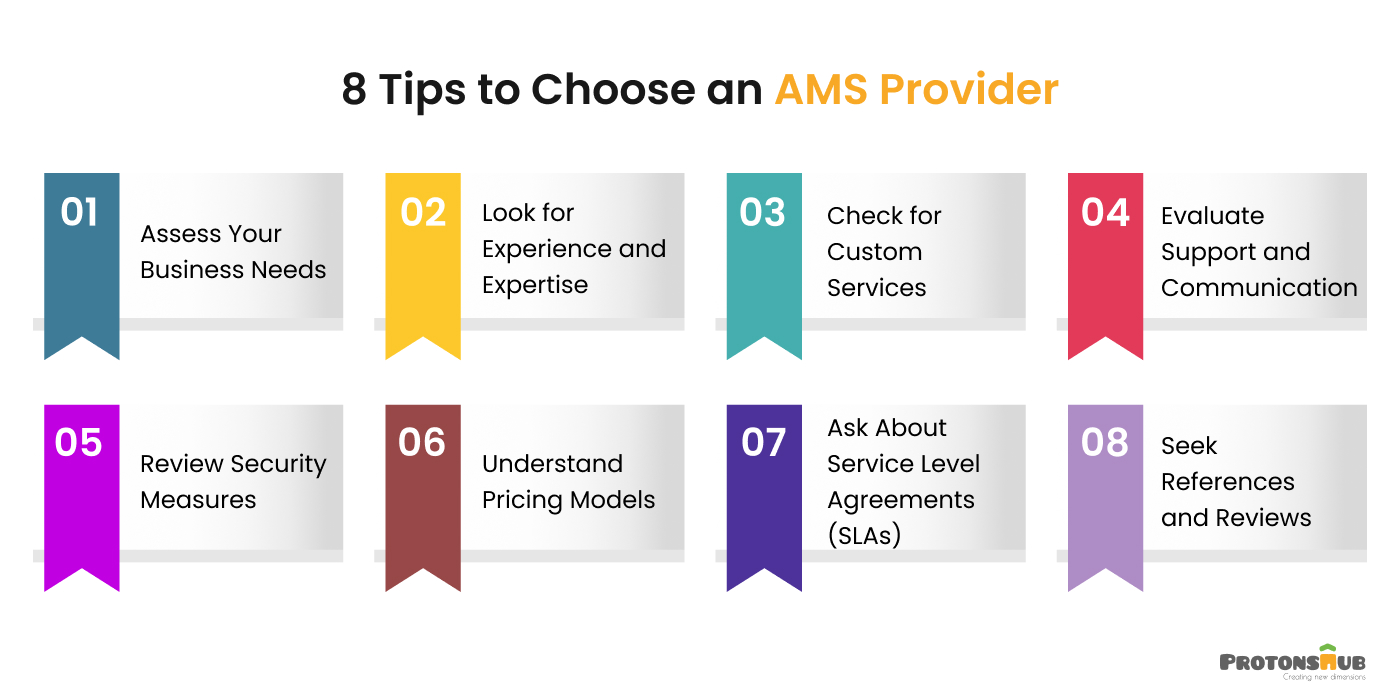 8 Tips to Choose an AMS Provider

01 Assess Your Business Needs

02 Look for Experience and Expertise

03 Check for Custom Services

04 Evaluate Support and Communication

05 Review Security Measures

06 Understand Pricing Models

07 Ask About Service Level Agreements (SLAs)

08 Seek References and Reviews

PROTONSHUB
Creating new dimensions